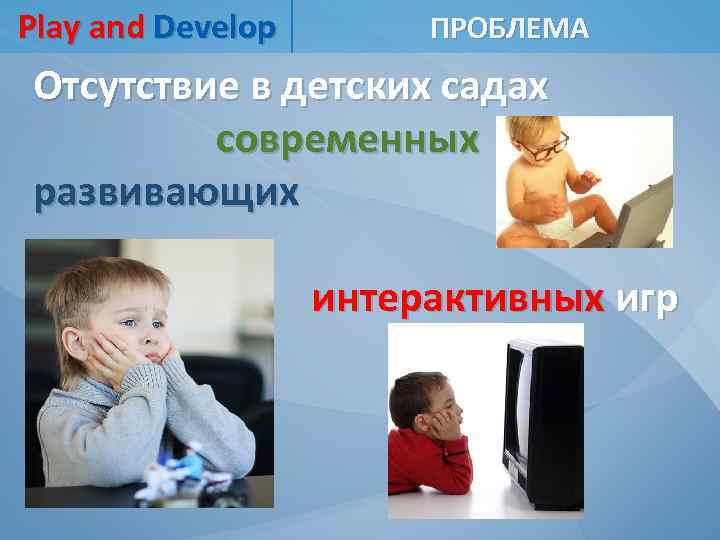 Play and Develop

ПРОБЛЕМА

Отсутствие в детских садах современных развивающих интерактивных игр